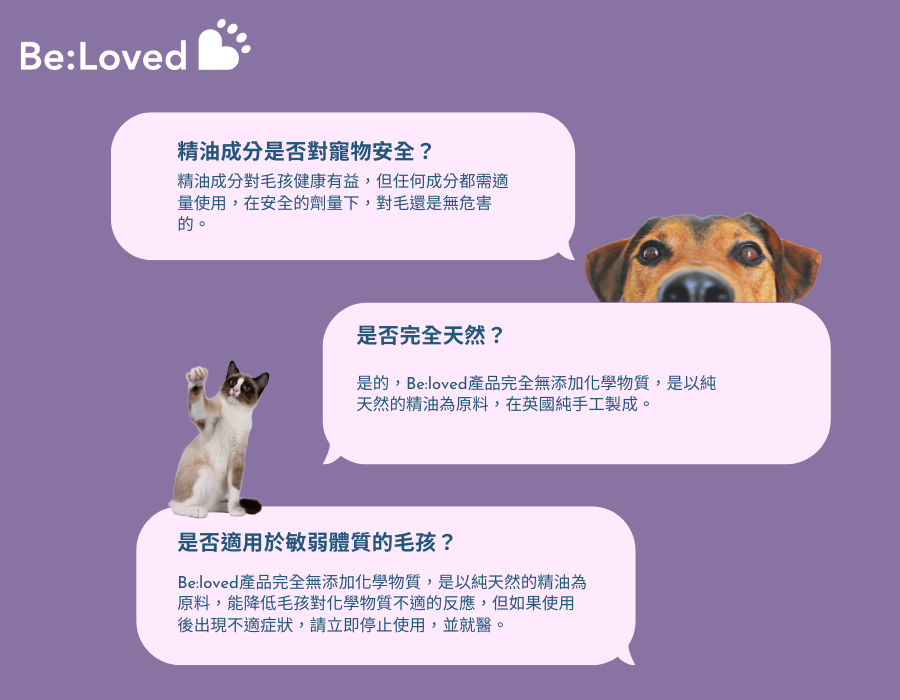 Be:Loved

精油成分是否對寵物安全？

精油成分對毛孩健康有益，但任何成分都需適量使用，在安全的劑量下，對毛還是無危害的。

是否完全天然？

是的，Be:loved產品完全無添加化學物質，是以純天然的精油為原料，在英國純手工製成。

是否適用於敏弱體質的毛孩？

Be:loved產品完全無添加化學物質，是以純天然的精油為原料，能降低毛孩對化學物質不適的反應，但如果使用後出現不適症狀，請立即停止使用，並就醫。